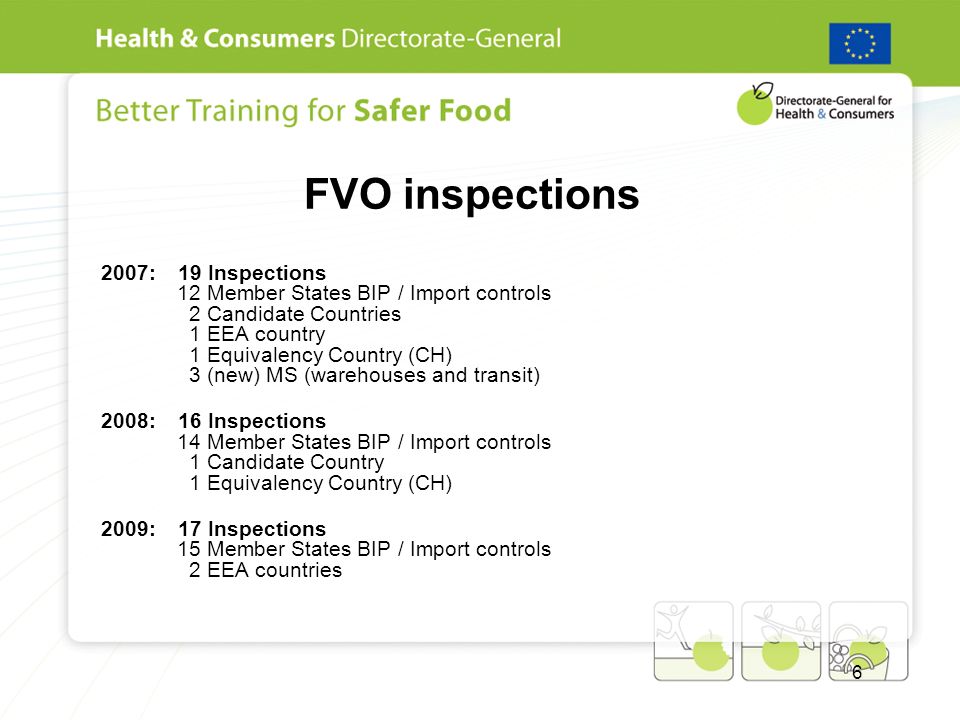 Health & Consumers Directorate-General

Better Training for Safer Food

Directorate-General for Health & Consumers

FVO inspections

2007: 19 Inspections
12 Member States BIP / Import controls
2 Candidate Countries
1 EEA country
1 Equivalency Country (CH)
3 (new) MS (warehouses and transit)

2008: 16 Inspections
14 Member States BIP / Import controls
1 Candidate Country
1 Equivalency Country (CH)

2009: 17 Inspections
15 Member States BIP / Import controls
2 EEA countries

6